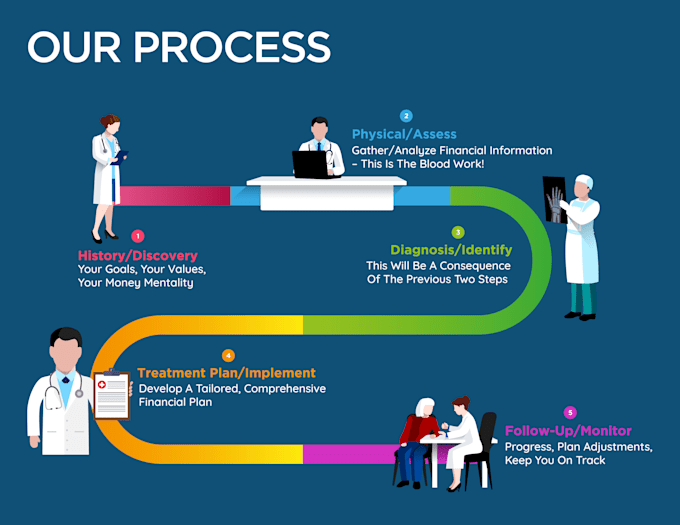 OUR PROCESS

1
History/Discovery
Your Goals, Your Values, Your Money Mentality

2
Physical/Assess
Gather/Analyze Financial Information – This Is The Blood Work!

3
Diagnosis/Identify
This Will Be A Consequence Of The Previous Two Steps

4
Treatment Plan/Implement
Develop A Tailored, Comprehensive Financial Plan

5
Follow-Up/Monitor
Progress, Plan Adjustments, Keep You On Track